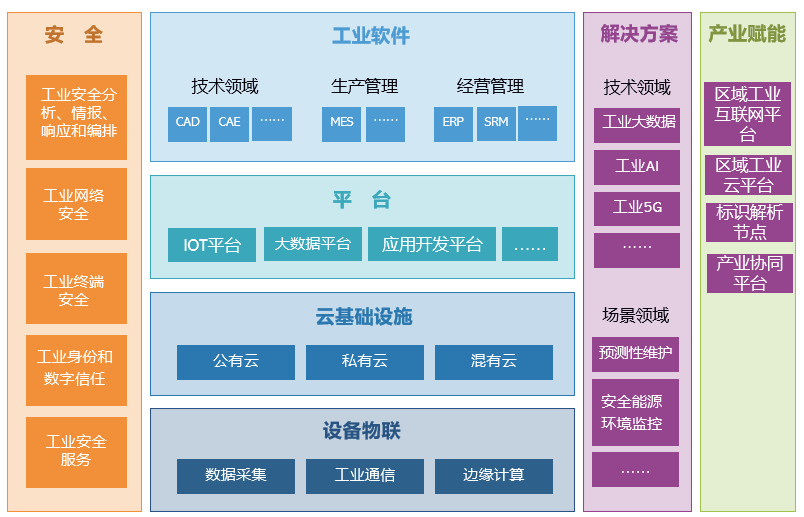 安 全

工业安全分析、情报、响应和编排

工业网络安全

工业终端安全

工业身份和数字信任

工业安全服务

工业软件

技术领域

CAD

CAE

……

生产管理

MES

……

经营管理

ERP

SRM

……

平 台

IOT平台

大数据平台

应用开发平台

……

云基础设施

公有云

私有云

混有云

设备物联

数据采集

工业通信

边缘计算

解决方案

技术领域

工业大数据

工业AI

工业5G

……

场景领域

预测性维护

安全能源环境监控

……

产业赋能

区域工业互联网平台

区域工业云平台

标识解析节点

产业协同平台